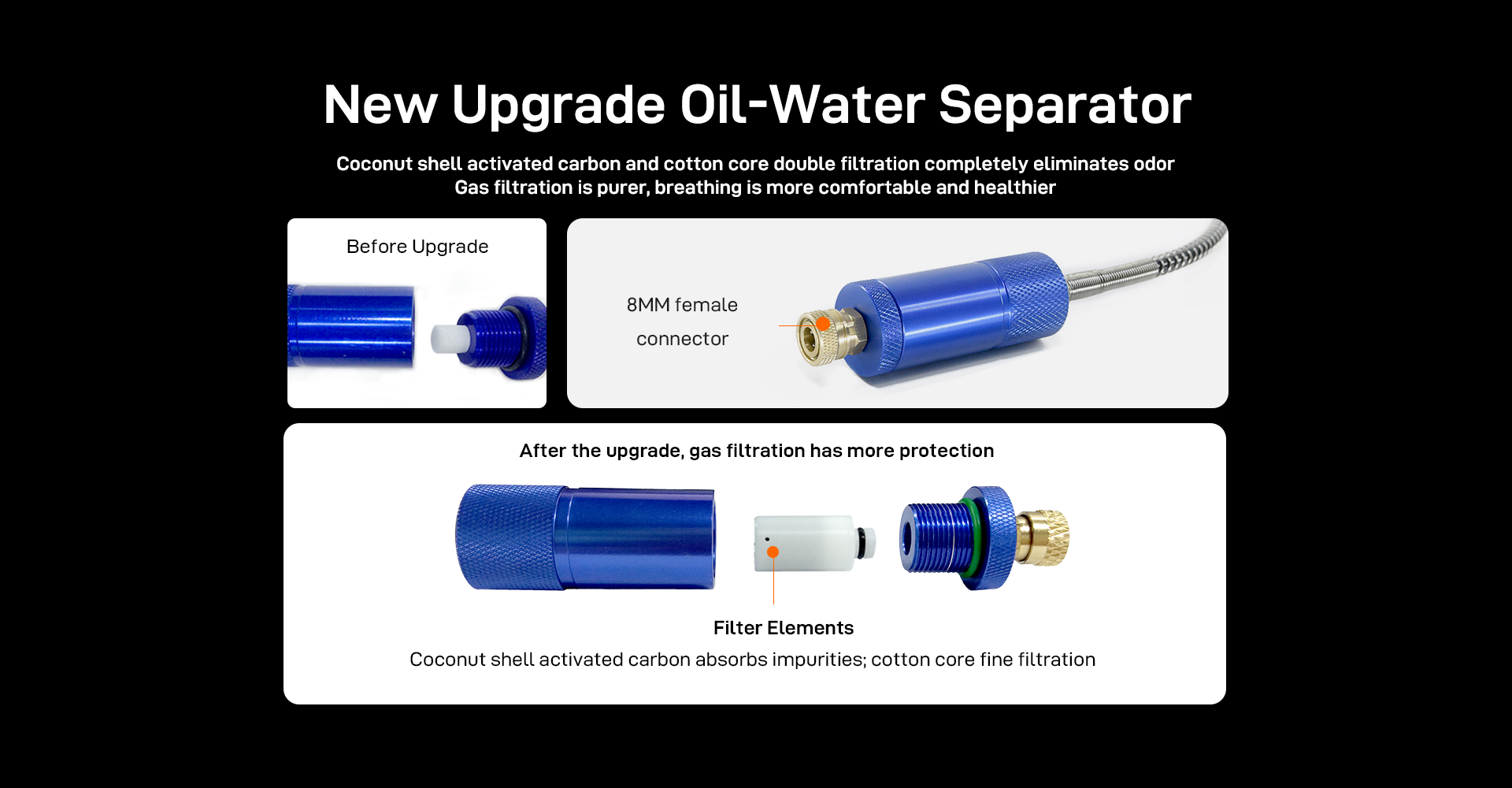 New Upgrade Oil-Water Separator

Coconut shell activated carbon and cotton core double filtration completely eliminates odor
Gas filtration is purer, breathing is more comfortable and healthier

Before Upgrade

8MM female connector

After the upgrade, gas filtration has more protection

Filter Elements

Coconut shell activated carbon absorbs impurities; cotton core fine filtration